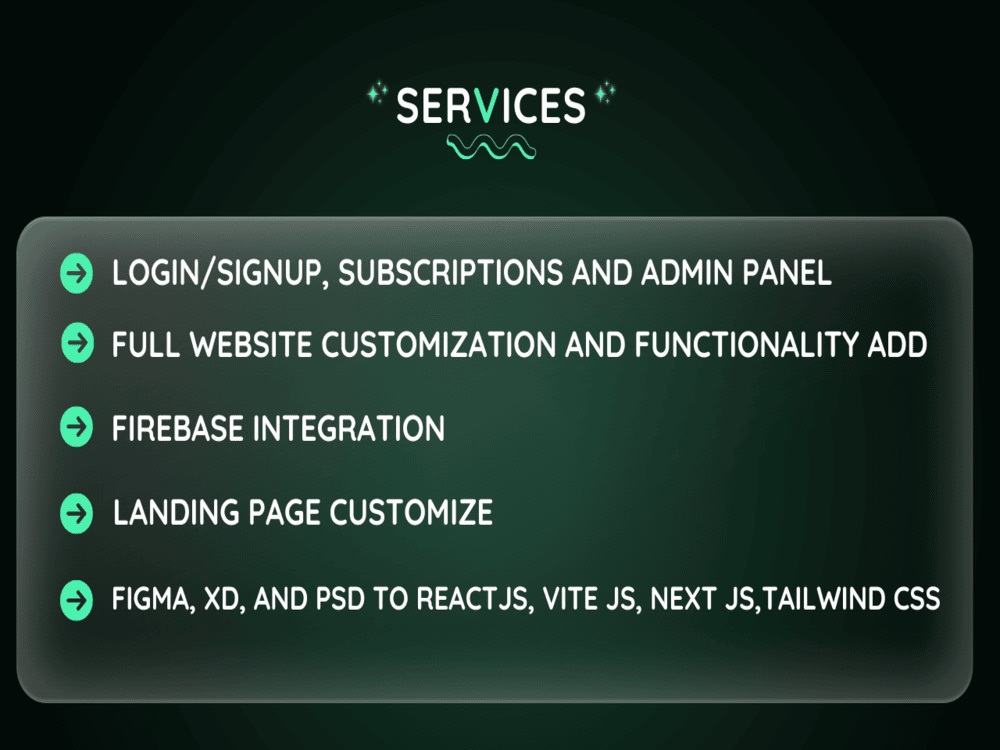 SERVICES

→ LOGIN/SIGNUP, SUBSCRIPTIONS AND ADMIN PANEL

→ FULL WEBSITE CUSTOMIZATION AND FUNCTIONALITY ADD

→ FIREBASE INTEGRATION

→ LANDING PAGE CUSTOMIZE

→ FIGMA, XD, AND PSD TO REACTJS, VITE JS, NEXT JS,TAILWIND CSS